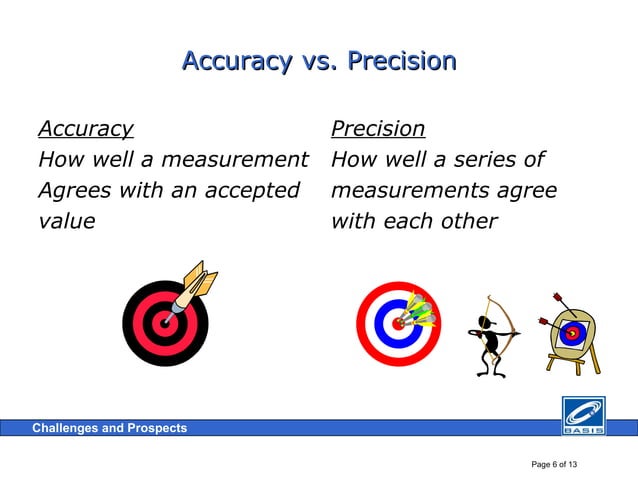 Accuracy vs. Precision

Accuracy
How well a measurement Agrees with an accepted value

Precision
How well a series of measurements agree with each other

Challenges and Prospects

BASIS

Page 6 of 13